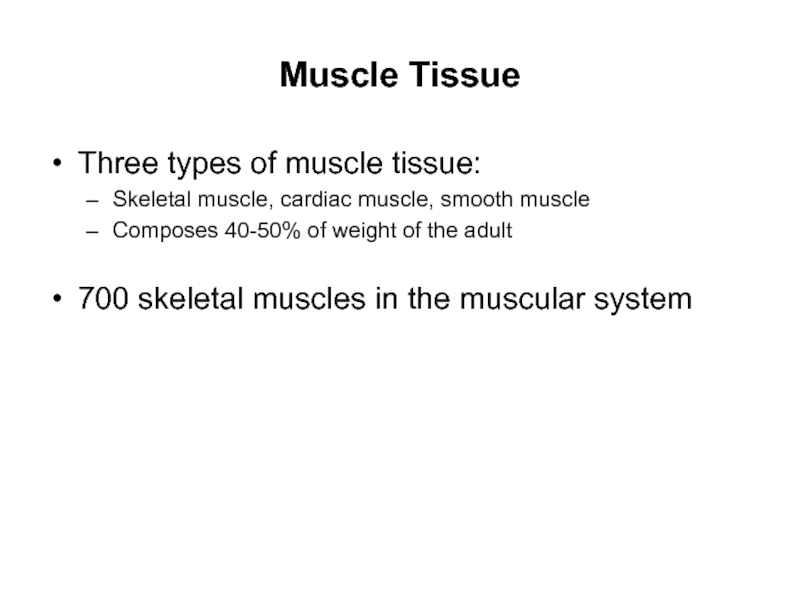 Muscle Tissue

• Three types of muscle tissue:
– Skeletal muscle, cardiac muscle, smooth muscle
– Composes 40-50% of weight of the adult

• 700 skeletal muscles in the muscular system